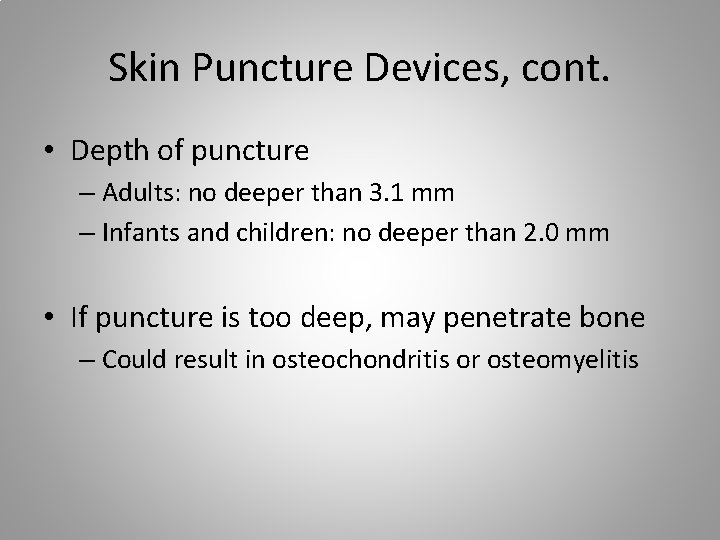 Skin Puncture Devices, cont.

• Depth of puncture
– Adults: no deeper than 3.1 mm
– Infants and children: no deeper than 2.0 mm

• If puncture is too deep, may penetrate bone
– Could result in osteochondritis or osteomyelitis